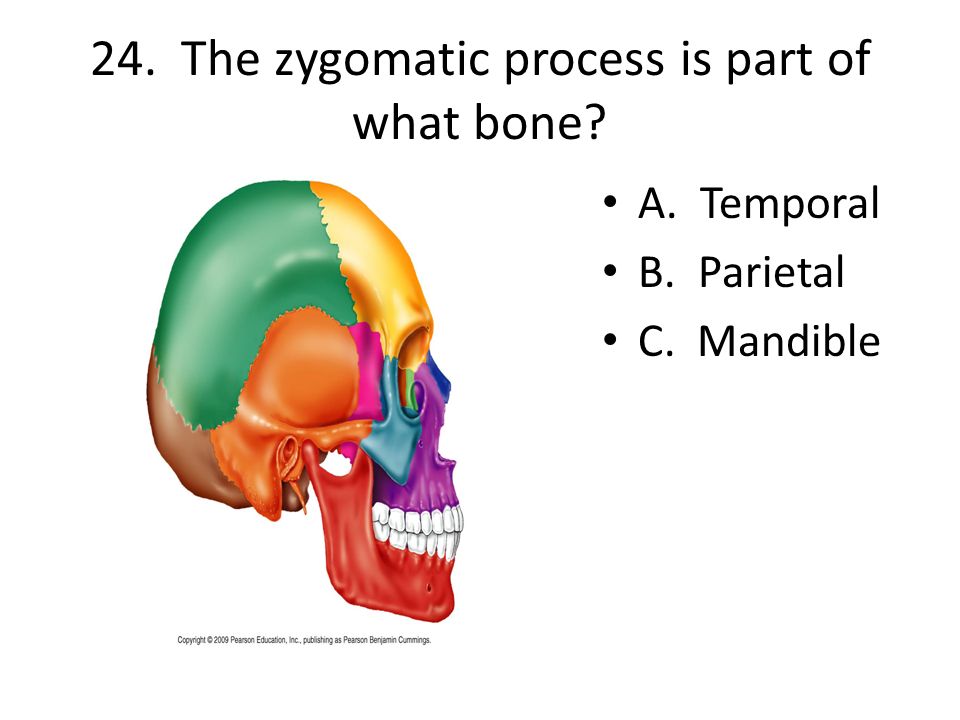 24. The zygomatic process is part of what bone?

• A. Temporal
• B. Parietal
• C. Mandible

Copyright © 2009 Pearson Education, Inc., publishing as Pearson Benjamin Cummings.